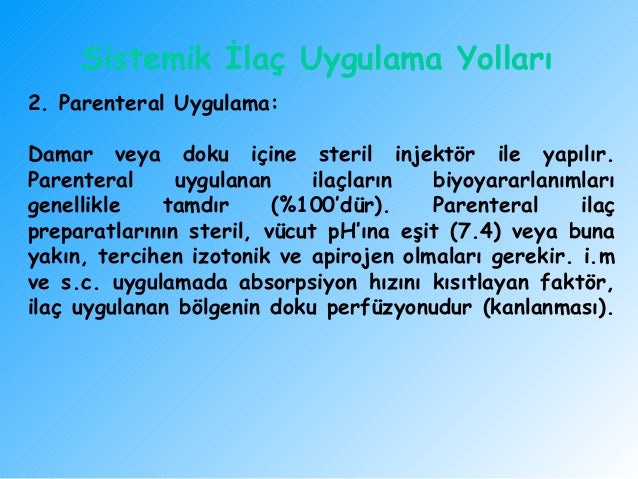 Sistemik İlaç Uygulama Yolları

2. Parenteral Uygulama:

Damar veya doku içine steril injektör ile yapılır. Parenteral uygulanan ilaçların biyoyararlanımları genellikle tamdır (%100'dür). Parenteral ilaç preparatlarının steril, vücut pH'ına eşit (7.4) veya buna yakın, tercihen izotonik ve apirojen olmaları gerekir. i.m ve s.c. uygulamada absorpsiyon hızını kısıtlayan faktör, ilaç uygulanan bölgenin doku perfüzyonudur (kanlanması).